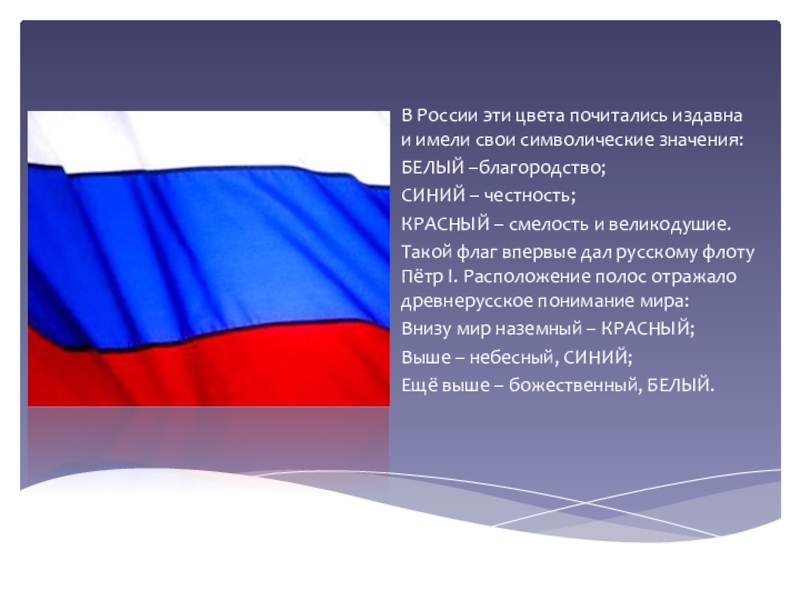 В России эти цвета почитались издавна и имели свои символические значения:

БЕЛЫЙ –благородство;

СИНИЙ – честность;

КРАСНЫЙ – смелость и великодушие.

Такой флаг впервые дал русскому флоту Пётр I. Расположение полос отражало древнерусское понимание мира:

Внизу мир наземный – КРАСНЫЙ;

Выше – небесный, СИНИЙ;

Ещё выше – божественный, БЕЛЫЙ.